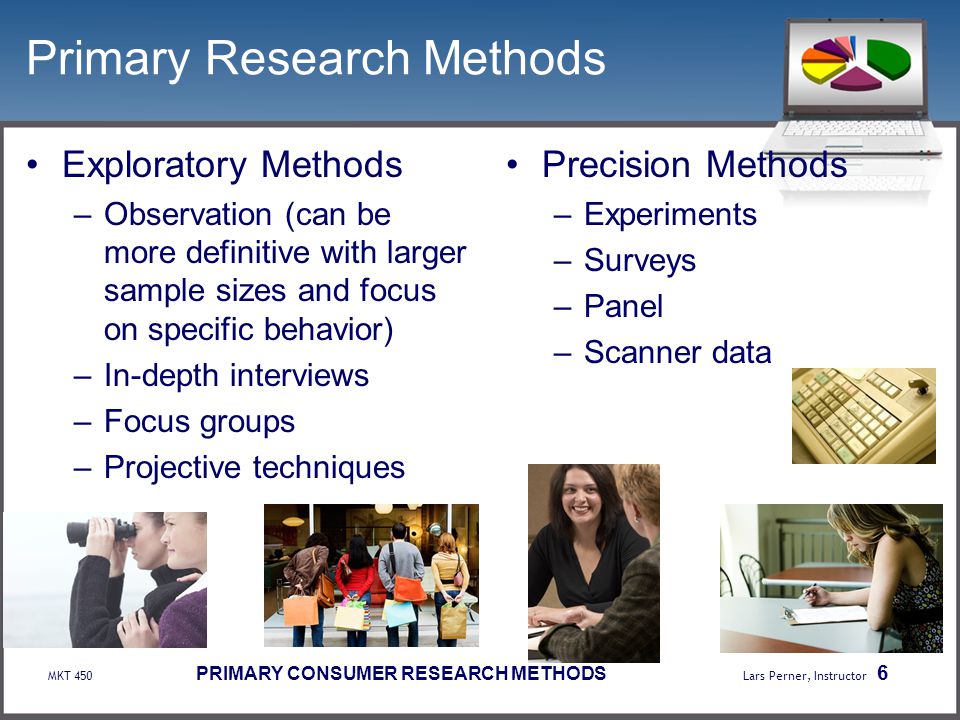 Primary Research Methods

• Exploratory Methods
– Observation (can be more definitive with larger sample sizes and focus on specific behavior)
– In-depth interviews
– Focus groups
– Projective techniques

• Precision Methods
– Experiments
– Surveys
– Panel
– Scanner data

MKT 450
PRIMARY CONSUMER RESEARCH METHODS
Lars Perner, Instructor 6